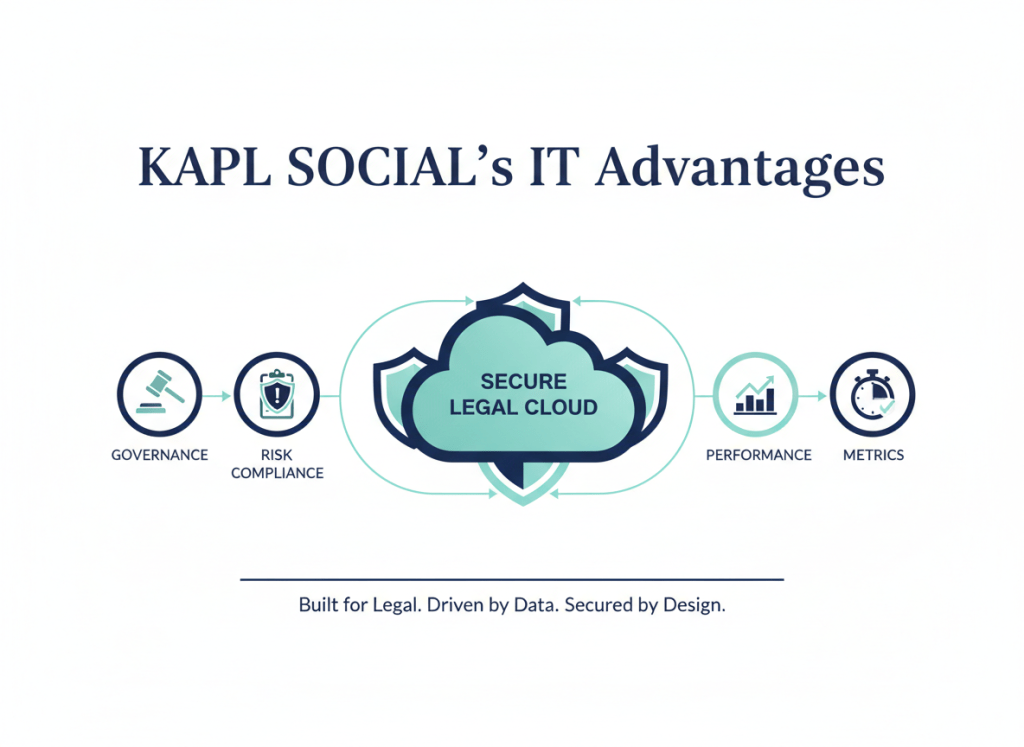 KAPL SOCIAL's IT Advantages

GOVERNANCE

RISK COMPLIANCE

SECURE LEGAL CLOUD

PERFORMANCE

METRICS

Built for Legal. Driven by Data. Secured by Design.